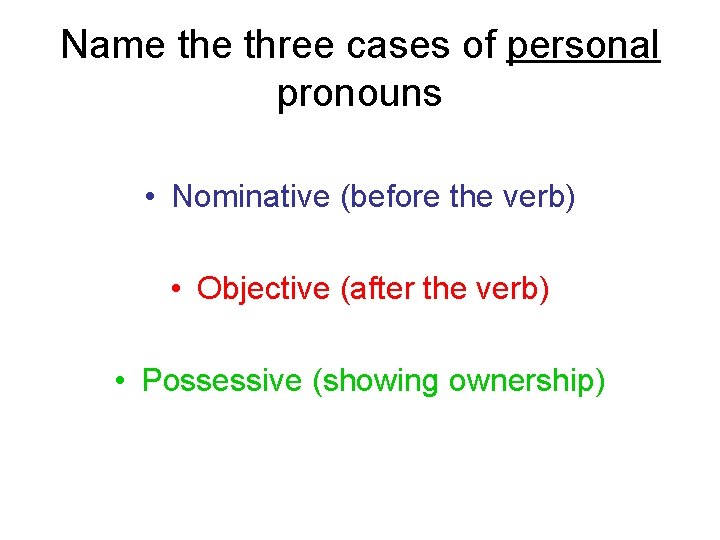 Name the three cases of personal pronouns

• Nominative (before the verb)

• Objective (after the verb)

• Possessive (showing ownership)